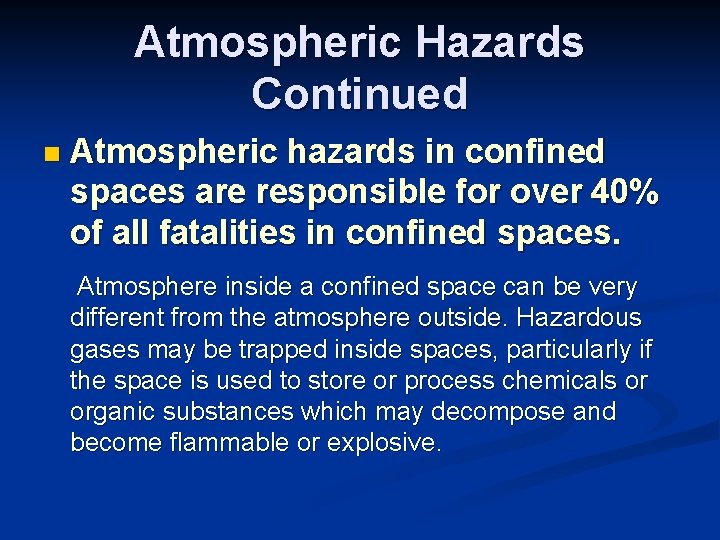 Atmospheric Hazards Continued

Atmospheric hazards in confined spaces are responsible for over 40% of all fatalities in confined spaces.

Atmosphere inside a confined space can be very different from the atmosphere outside. Hazardous gases may be trapped inside spaces, particularly if the space is used to store or process chemicals or organic substances which may decompose and become flammable or explosive.